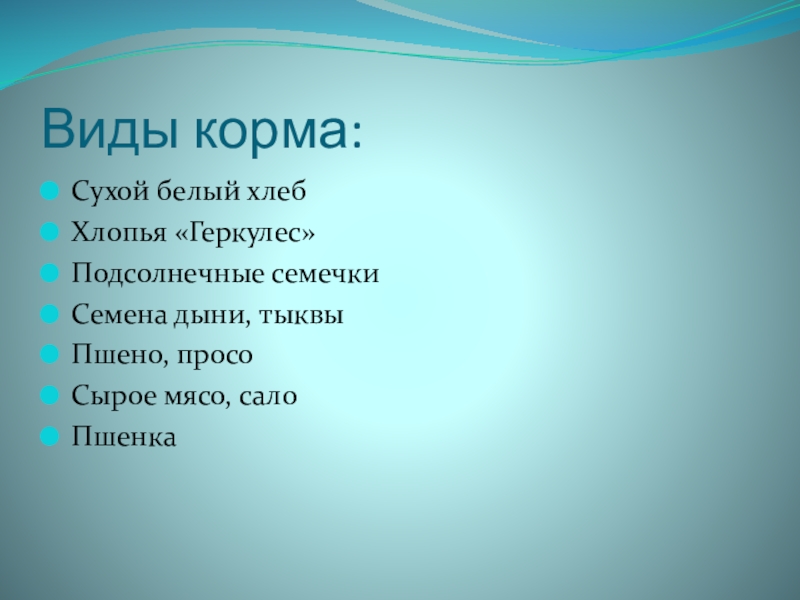 Виды корма:

Сухой белый хлеб
Хлопья «Геркулес»
Подсолнечные семечки
Семена дыни, тыквы
Пшено, просо
Сырое мясо, сало
Пшенка